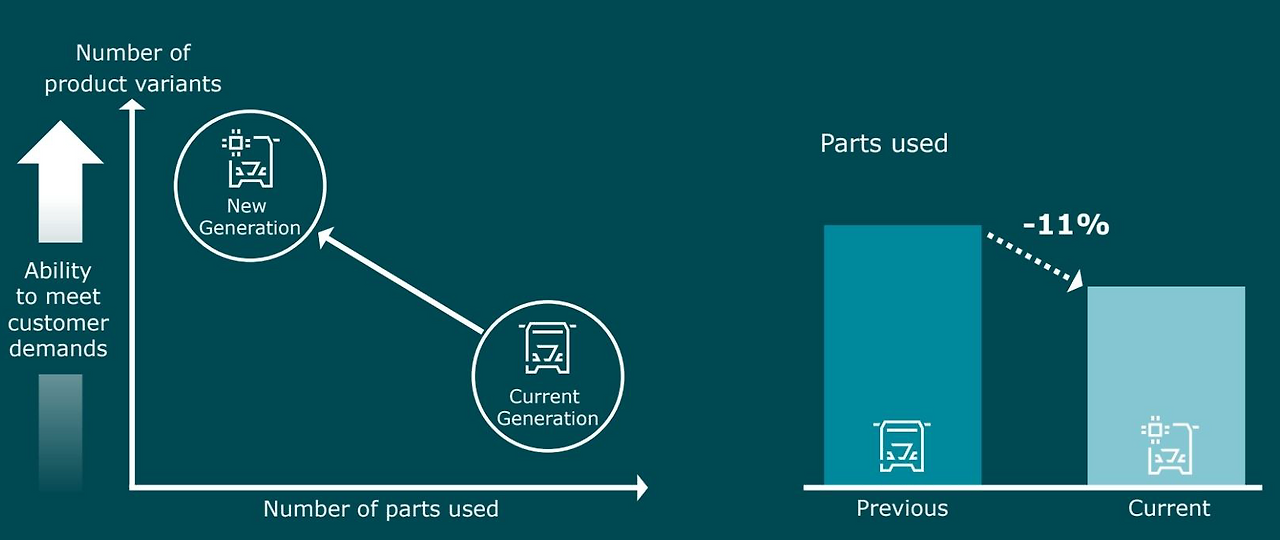 Number of product variants

Ability to meet customer demands

New Generation

Current Generation

Number of parts used

Parts used

-11%

Previous

Current